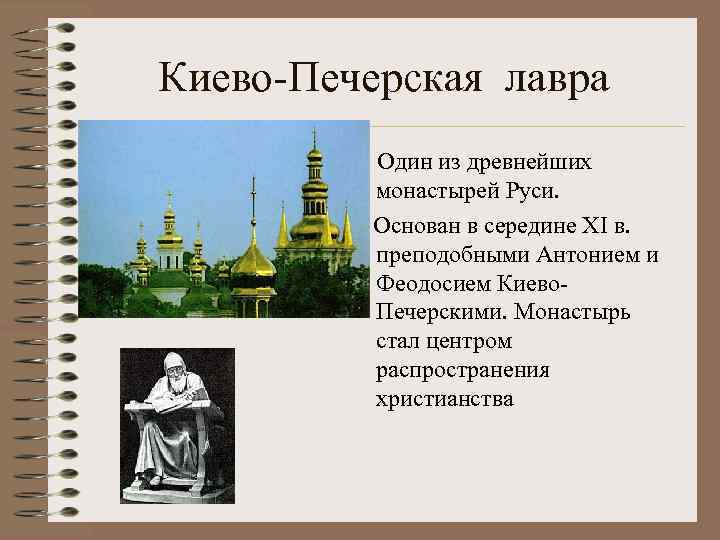 Киево-Печерская лавра

Один из древнейших монастырей Руси.

Основан в середине XI в. преподобными Антонием и Феодосием Киево-Печерскими. Монастырь стал центром распространения христианства